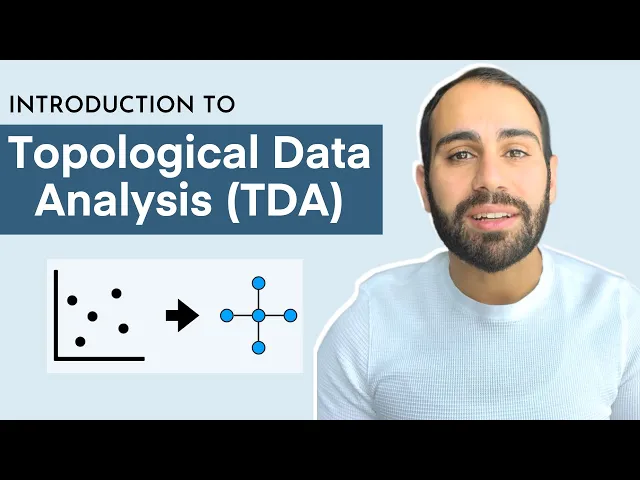 INTRODUCTION TO

Topological Data Analysis (TDA)